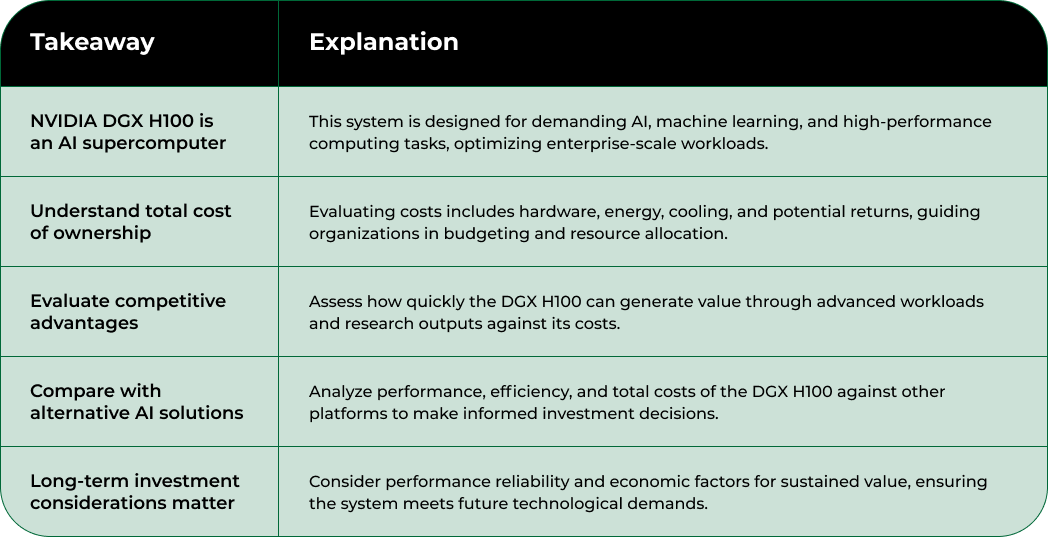 | Takeaway | Explanation |
|---|---|
| NVIDIA DGX H100 is an AI supercomputer | This system is designed for demanding AI, machine learning, and high-performance computing tasks, optimizing enterprise-scale workloads. |
| Understand total cost of ownership | Evaluating costs includes hardware, energy, cooling, and potential returns, guiding organizations in budgeting and resource allocation. |
| Evaluate competitive advantages | Assess how quickly the DGX H100 can generate value through advanced workloads and research outputs against its costs. |
| Compare with alternative AI solutions | Analyze performance, efficiency, and total costs of the DGX H100 against other platforms to make informed investment decisions. |
| Long-term investment considerations matter | Consider performance reliability and economic factors for sustained value, ensuring the system meets future technological demands. |